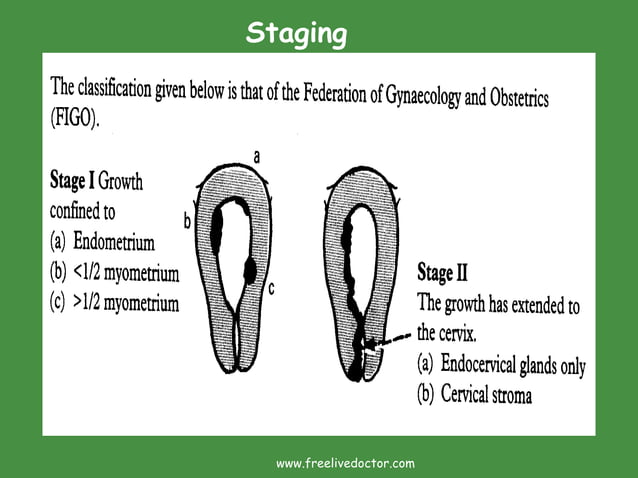 Staging

The classification given below is that of the Federation of Gynaecology and Obstetrics (FIGO).

Stage I Growth confined to
(a) Endometrium
(b) <1/2 myometrium
(c) >1/2 myometrium

a

b

c

Stage II
The growth has extended to the cervix.
(a) Endocervical glands only
(b) Cervical stroma

www.freelivedoctor.com